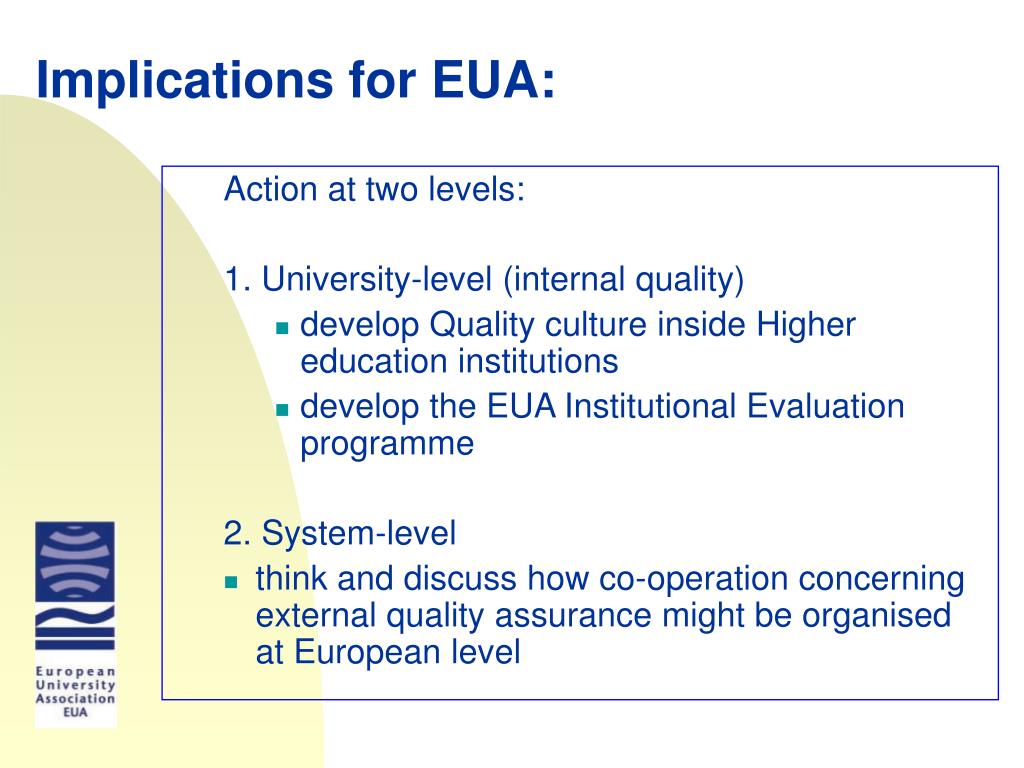 Implications for EUA:

Action at two levels:

1. University-level (internal quality)
- develop Quality culture inside Higher education institutions
- develop the EUA Institutional Evaluation programme

2. System-level
- think and discuss how co-operation concerning external quality assurance might be organised at European level

European University Association EUA